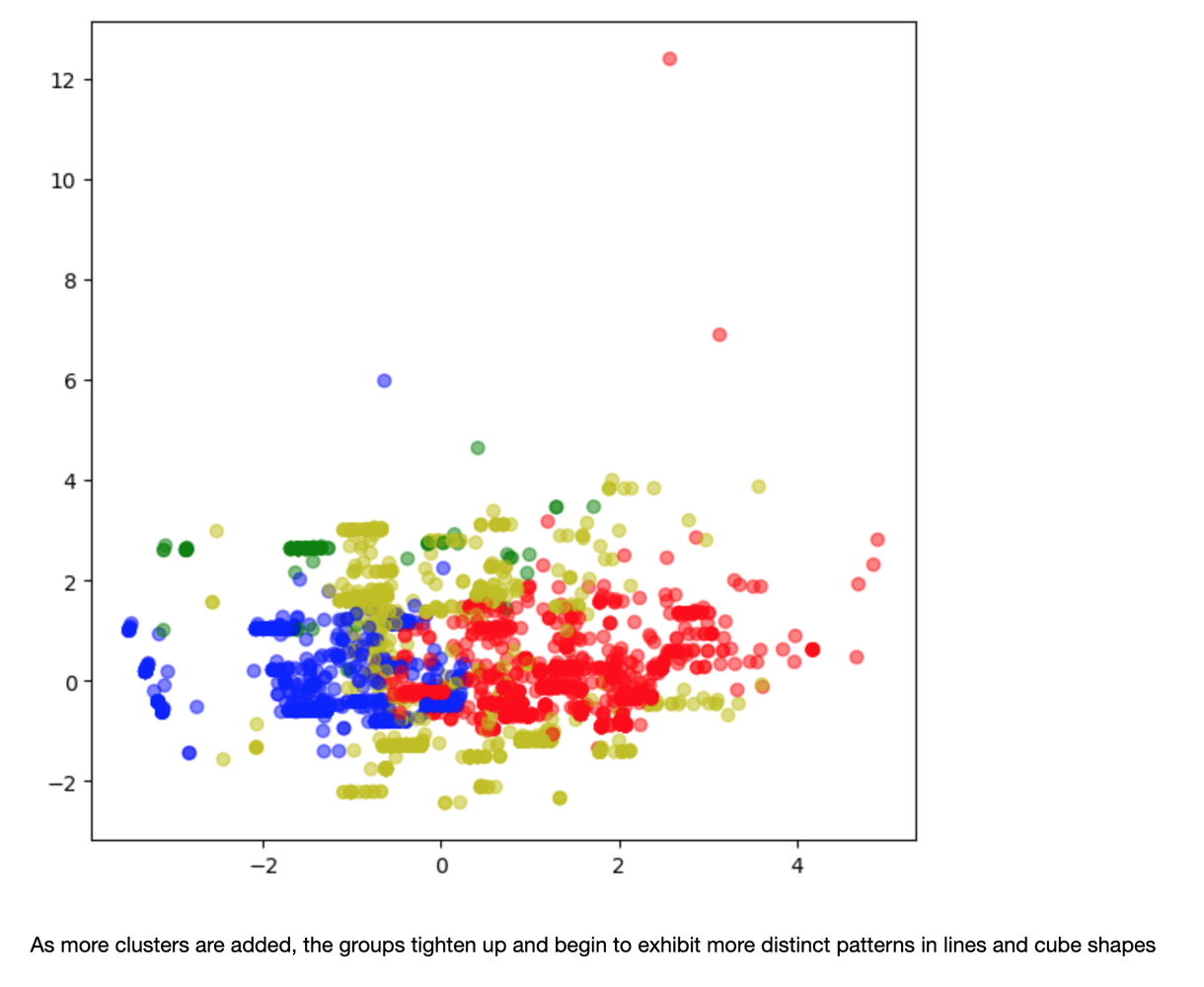 12
10
8
6
4
2
0
−2
−2
0
2
4

As more clusters are added, the groups tighten up and begin to exhibit more distinct patterns in lines and cube shapes